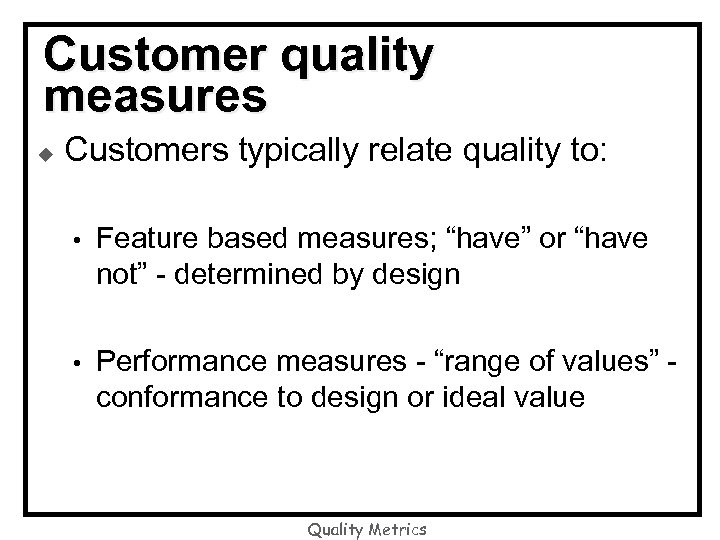 Customer quality measures

◆ Customers typically relate quality to:

• Feature based measures; “have” or “have not” - determined by design

• Performance measures - “range of values” - conformance to design or ideal value

Quality Metrics